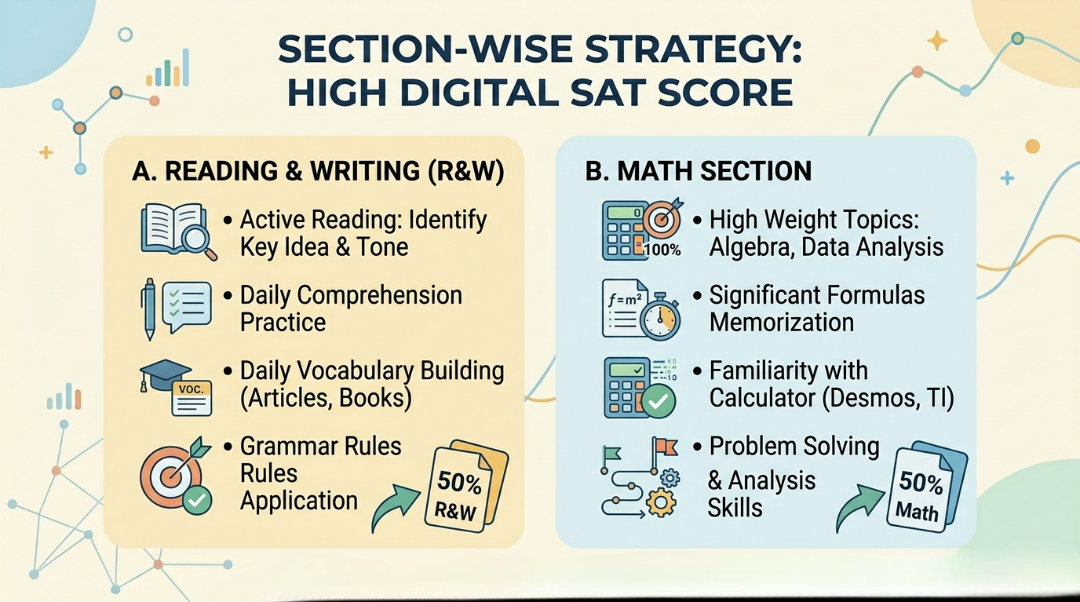 SECTION-WISE STRATEGY: HIGH DIGITAL SAT SCORE

A. READING & WRITING (R&W)

• Active Reading: Identify Key Idea & Tone

• Daily Comprehension Practice

VOC.

• Daily Vocabulary Building (Articles, Books)

• Grammar Rules Rules Application

50% R&W

B. MATH SECTION

100%

• High Weight Topics: Algebra, Data Analysis

$f=m^2$

• Significant Formulas Memorization

• Familiarity with Calculator (Desmos, TI)

• Problem Solving & Analysis Skills

50% Math